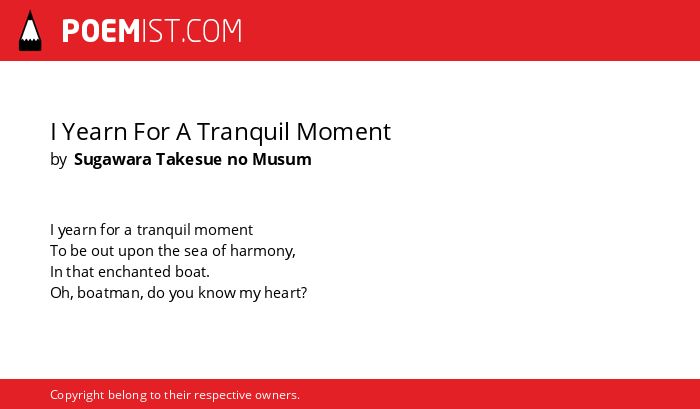 POEMIST.COM

I Yearn For A Tranquil Moment
by Sugawara Takesue no Musum

I yearn for a tranquil moment
To be out upon the sea of harmony,
In that enchanted boat.
Oh, boatman, do you know my heart?

Copyright belong to their respective owners.